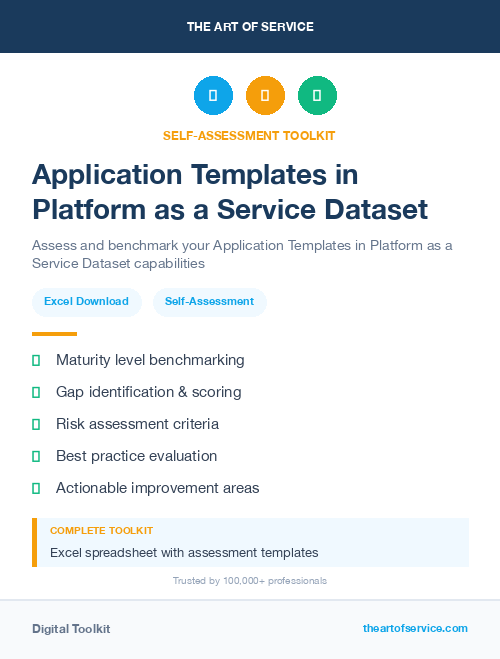 THE ART OF SERVICE

SELF-ASSESSMENT TOOLKIT

Application Templates in Platform as a Service Dataset

Assess and benchmark your Application Templates in Platform as a Service Dataset capabilities

Excel Download

Self-Assessment

Maturity level benchmarking

Gap identification & scoring

Risk assessment criteria

Best practice evaluation

Actionable improvement areas

COMPLETE TOOLKIT

Excel spreadsheet with assessment templates

Trusted by 100,000+ professionals

Digital Toolkit

theartofservice.com